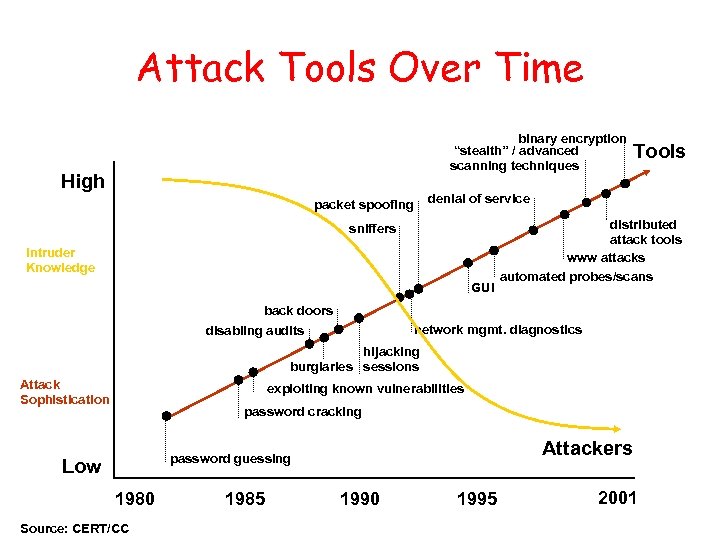 Attack Tools Over Time

High

Intruder Knowledge

Attack Sophistication

Low

Tools

Attackers

binary encryption

"stealth" / advanced scanning techniques

denial of service

packet spoofing

sniffers

distributed attack tools

www attacks

automated probes/scans

GUI

back doors

disabling audits

network mgmt. diagnostics

hijacking sessions

burglaries

exploiting known vulnerabilities

password cracking

password guessing

1980 1985 1990 1995 2001

Source: CERT/CC